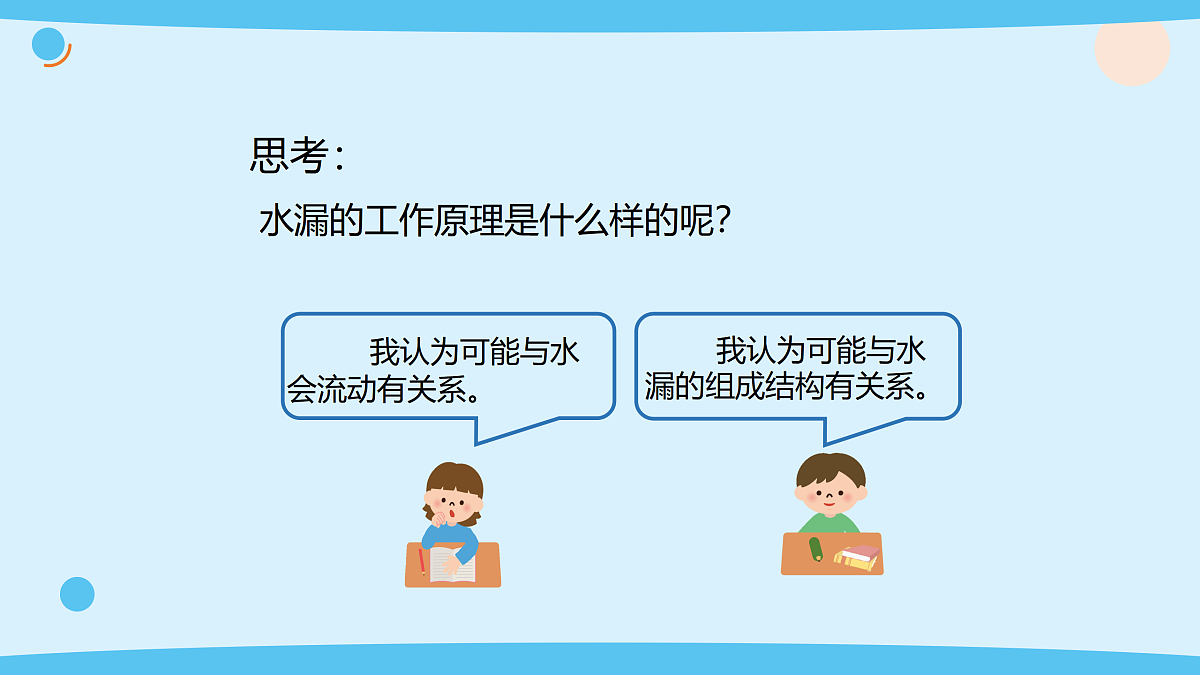 思考：

水漏的工作原理是什么样的呢？

我认为可能与水会流动有关系。

我认为可能与水漏的组成结构有关系。